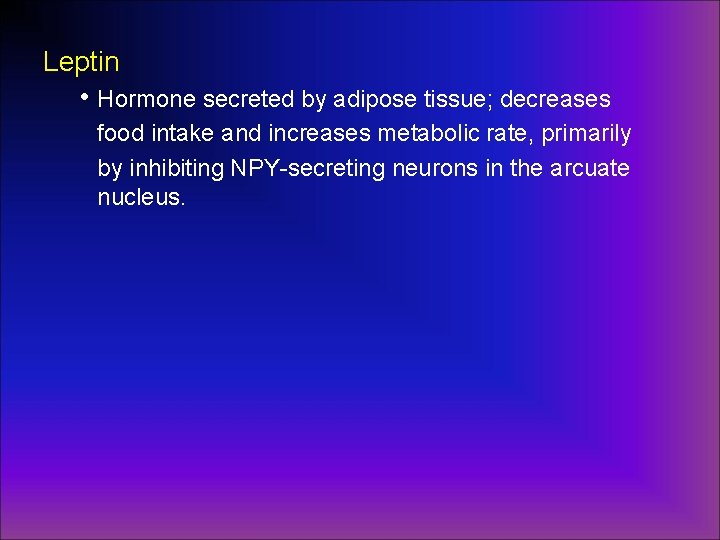 Leptin

• Hormone secreted by adipose tissue; decreases food intake and increases metabolic rate, primarily by inhibiting NPY-secreting neurons in the arcuate nucleus.